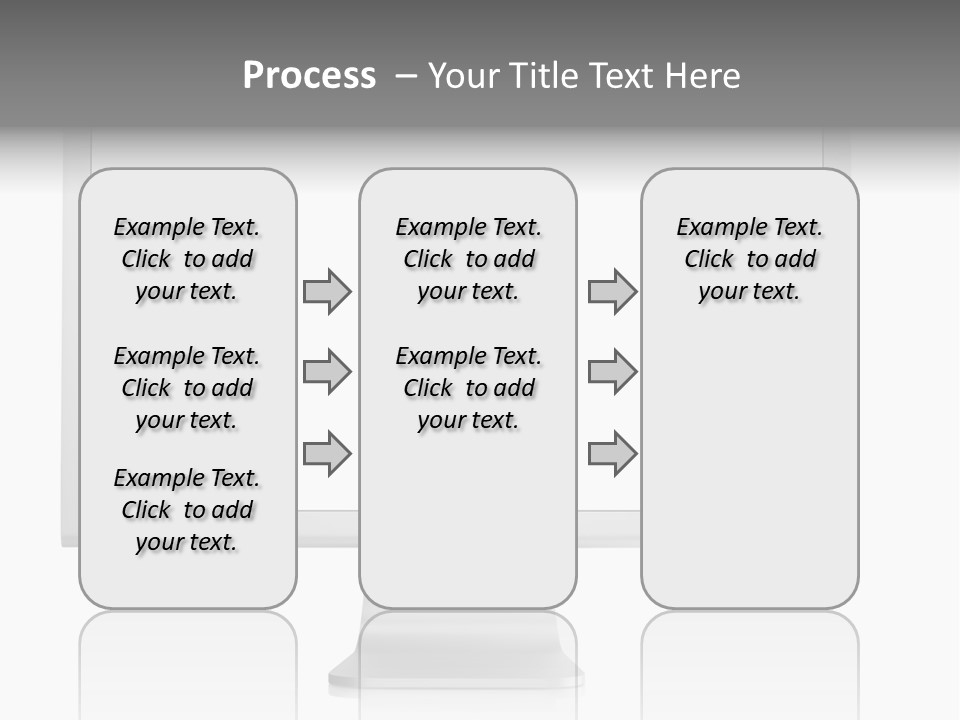 Process – Your Title Text Here

Example Text. Click to add your text.

Example Text. Click to add your text.

Example Text. Click to add your text.

Example Text. Click to add your text.

Example Text. Click to add your text.

Example Text. Click to add your text.